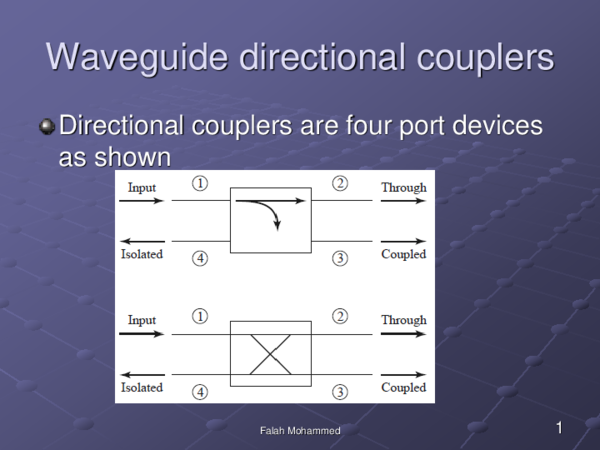 Waveguide directional couplers

Directional couplers are four port devices as shown

Input ① ② Through
Isolated ④ ③ Coupled

Input ① ② Through
Isolated ④ ③ Coupled

Falah Mohammed

1